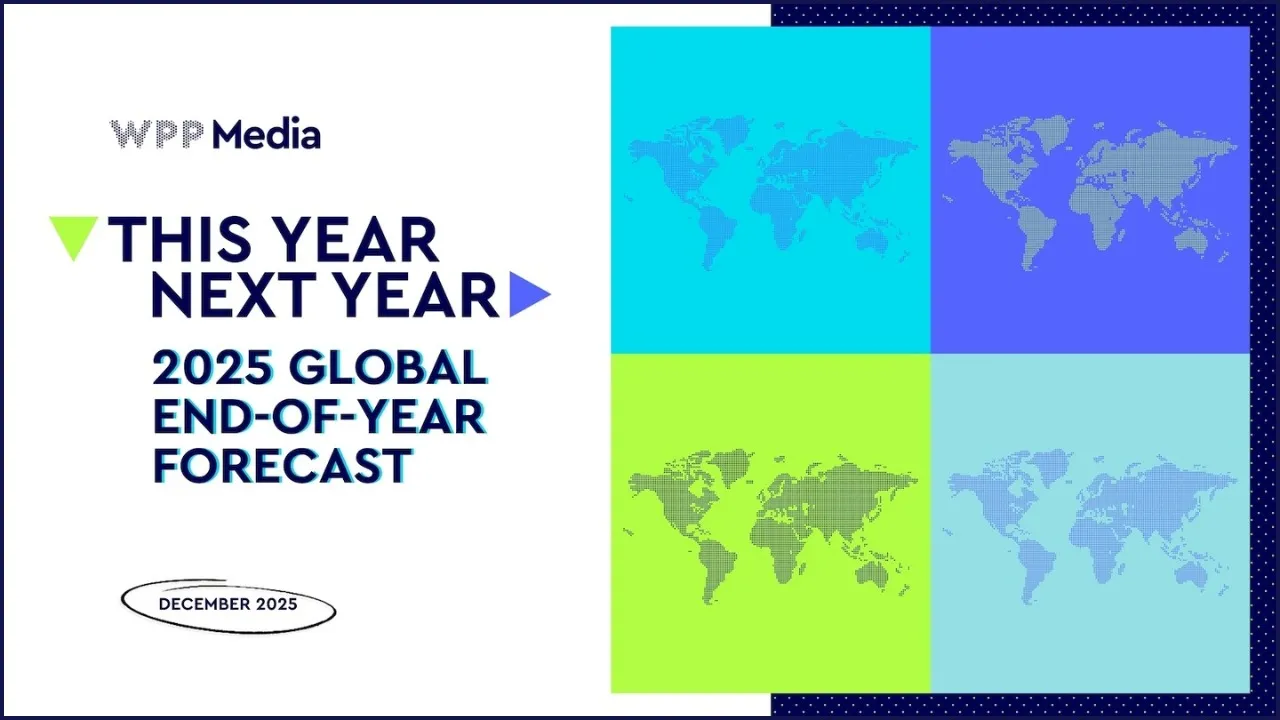 WPP Media

THIS YEAR NEXT YEAR

2025 GLOBAL END-OF-YEAR FORECAST

DECEMBER 2025